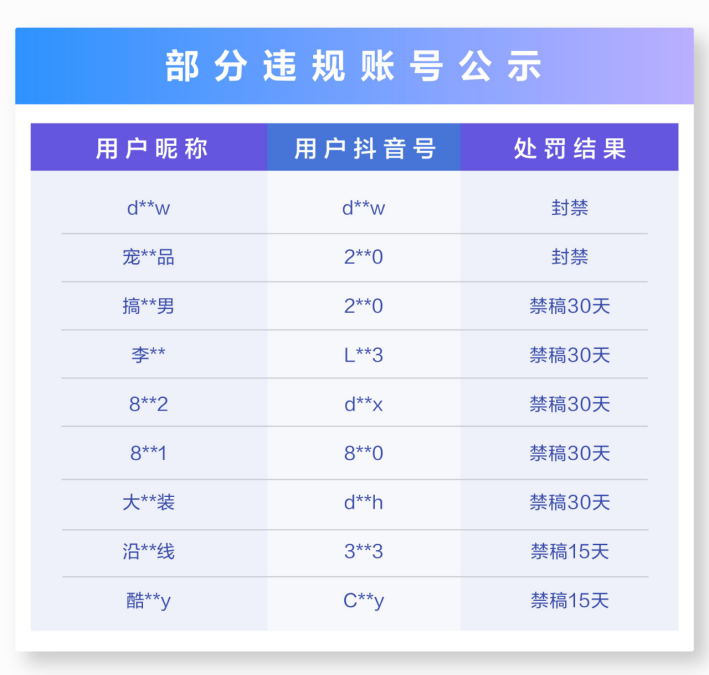 部分违规账号公示

| 用户昵称 | 用户抖音号 | 处罚结果 |
|---|---|---|
| d\*\*w | d\*\*w | 封禁 |
| 宠\*\*品 | 2\*\*0 | 封禁 |
| 搞\*\*男 | 2\*\*0 | 禁稿30天 |
| 李\*\* | L\*\*3 | 禁稿30天 |
| 8\*\*2 | d\*\*x | 禁稿30天 |
| 8\*\*1 | 8\*\*0 | 禁稿30天 |
| 大\*\*装 | d\*\*h | 禁稿30天 |
| 沿\*\*线 | 3\*\*3 | 禁稿15天 |
| 酷\*\*y | C\*\*y | 禁稿15天 |